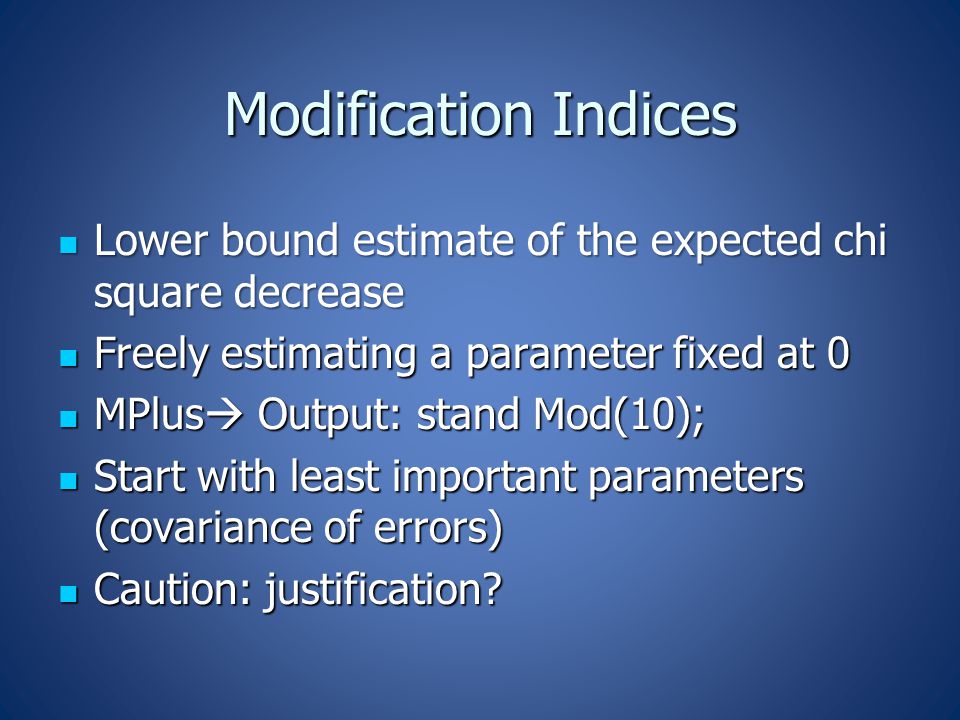 Modification Indices

- Lower bound estimate of the expected chi square decrease
- Freely estimating a parameter fixed at 0
- MPlus→ Output: stand Mod(10);
- Start with least important parameters (covariance of errors)
- Caution: justification?